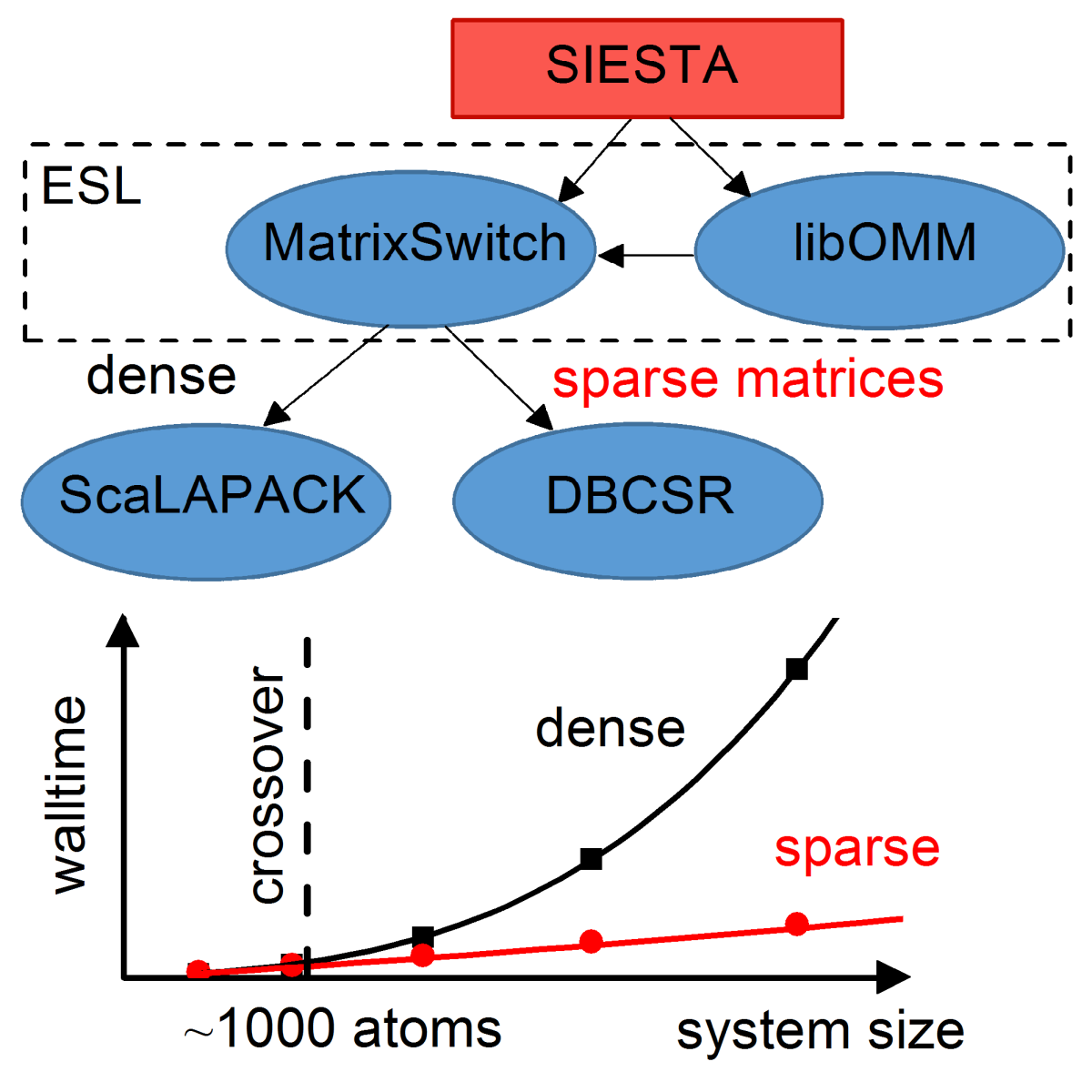 SIESTA

ESL

MatrixSwitch

libOMM

dense

sparse matrices

ScaLAPACK

DBCSR

walltime

crossover

dense

sparse

~1000 atoms

system size